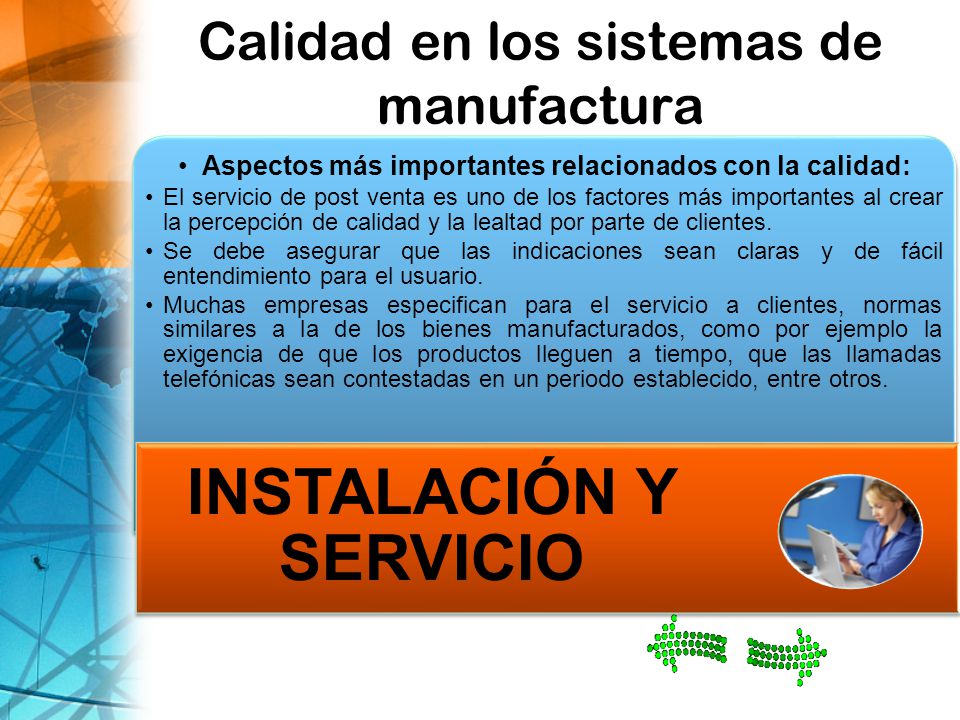 Calidad en los sistemas de manufactura

• Aspectos más importantes relacionados con la calidad:

• El servicio de post venta es uno de los factores más importantes al crear la percepción de calidad y la lealtad por parte de clientes.

• Se debe asegurar que las indicaciones sean claras y de fácil entendimiento para el usuario.

• Muchas empresas especifican para el servicio a clientes, normas similares a la de los bienes manufacturados, como por ejemplo la exigencia de que los productos lleguen a tiempo, que las llamadas telefónicas sean contestadas en un periodo establecido, entre otros.

INSTALACIÓN Y SERVICIO